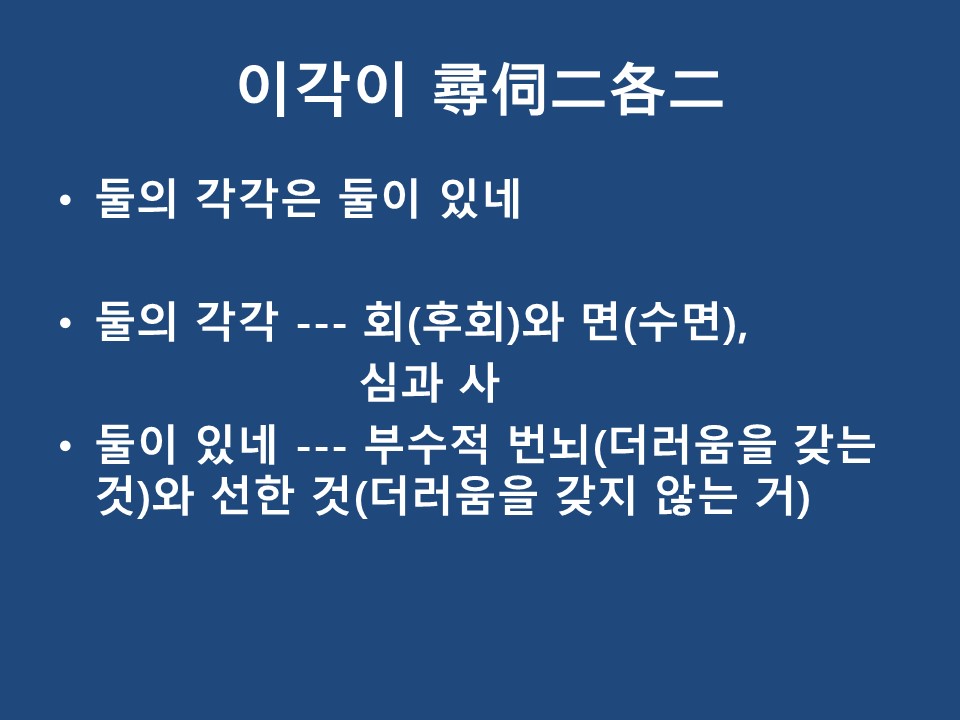 이각이 尋伺二各二

• 둘의 각각은 둘이 있네

• 둘의 각각 --- 회(후회)와 면(수면), 심과 사

• 둘이 있네 --- 부수적 번뇌(더러움을 갖는 것)와 선한 것(더러움을 갖지 않는 거)